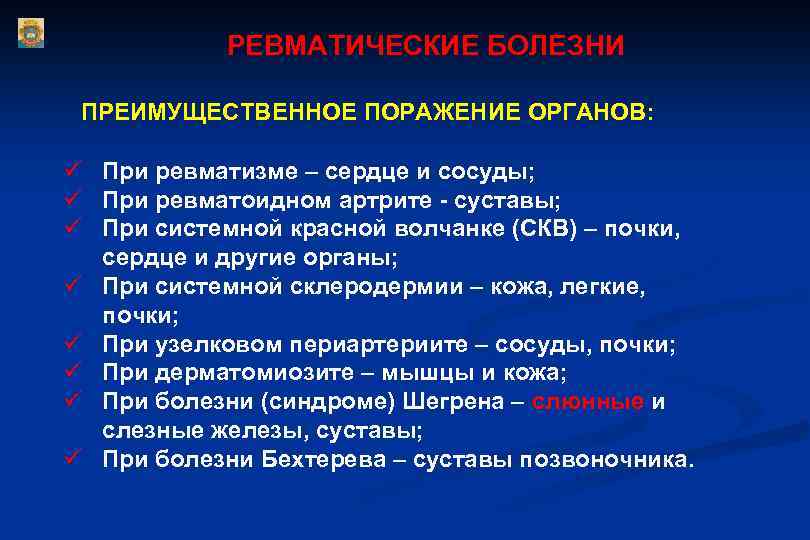 РЕВМАТИЧЕСКИЕ БОЛЕЗНИ

ПРЕИМУЩЕСТВЕННОЕ ПОРАЖЕНИЕ ОРГАНОВ:

✓ При ревматизме – сердце и сосуды;
✓ При ревматоидном артрите - суставы;
✓ При системной красной волчанке (СКВ) – почки, сердце и другие органы;
✓ При системной склеродермии – кожа, легкие, почки;
✓ При узелковом периартериите – сосуды, почки;
✓ При дерматомиозите – мышцы и кожа;
✓ При болезни (синдроме) Шегрена – слюнные и слезные железы, суставы;
✓ При болезни Бехтерева – суставы позвоночника.